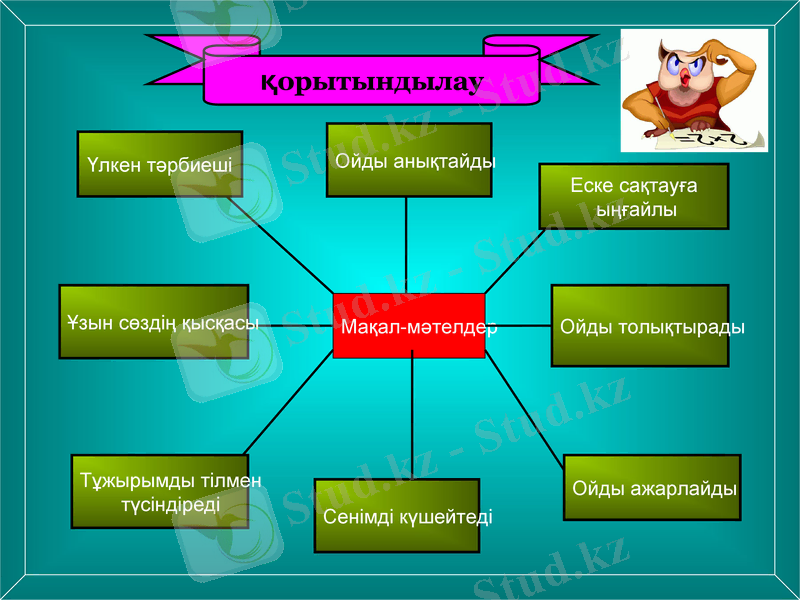 қорытындылау

Үлкен тәрбиеші

Ойды анықтайды

Еске сақтауға ыңғайлы

Ұзын сөздің қысқасы

Мақал-мәтелдер

Ойды толықтырады

Тұжырымды тілмен түсіндіреді

Сенімді күшейтеді

Ойды ажарлайды

Stud.kz - Stud.kz